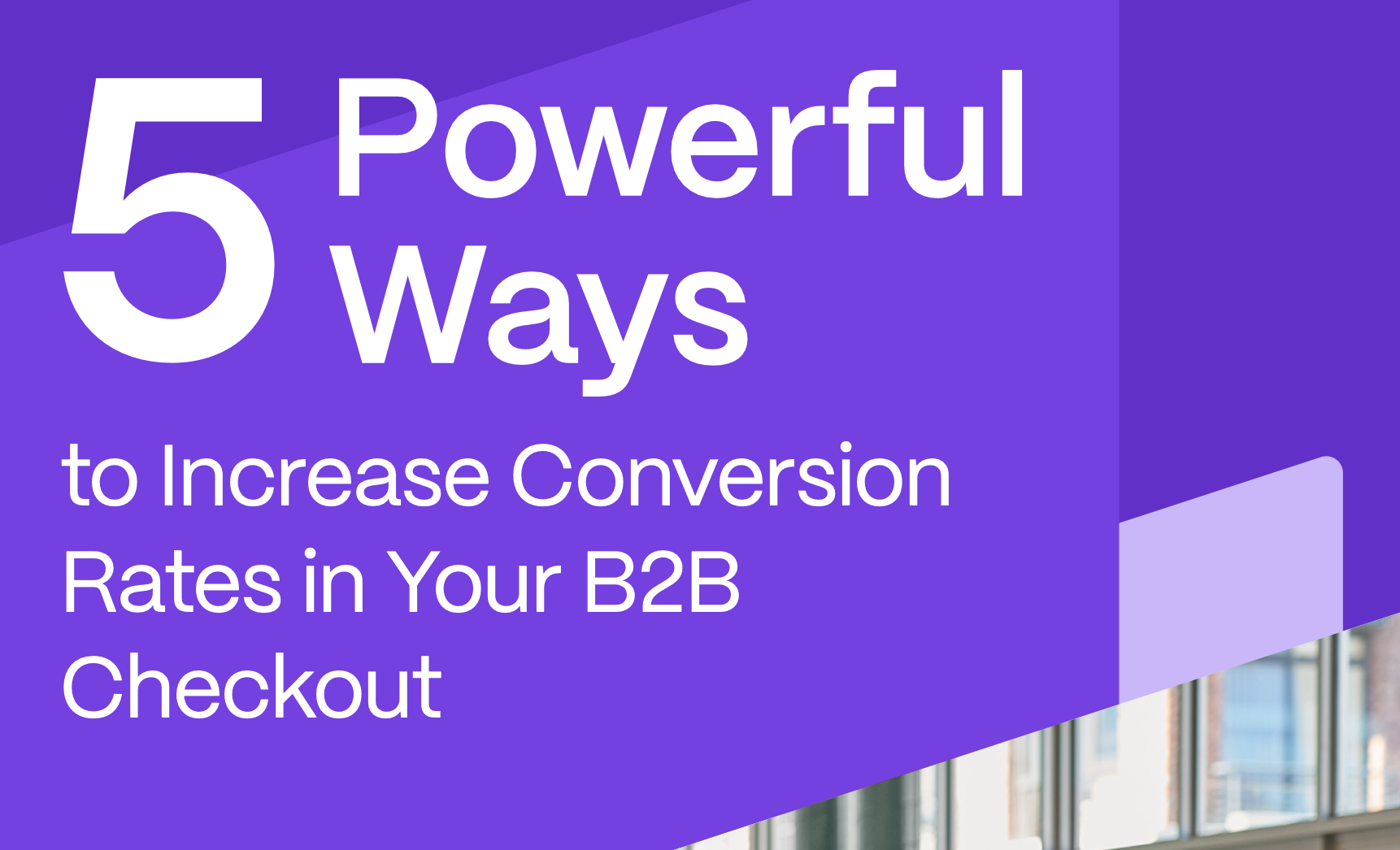 5 Powerful Ways

to Increase Conversion Rates in Your B2B Checkout